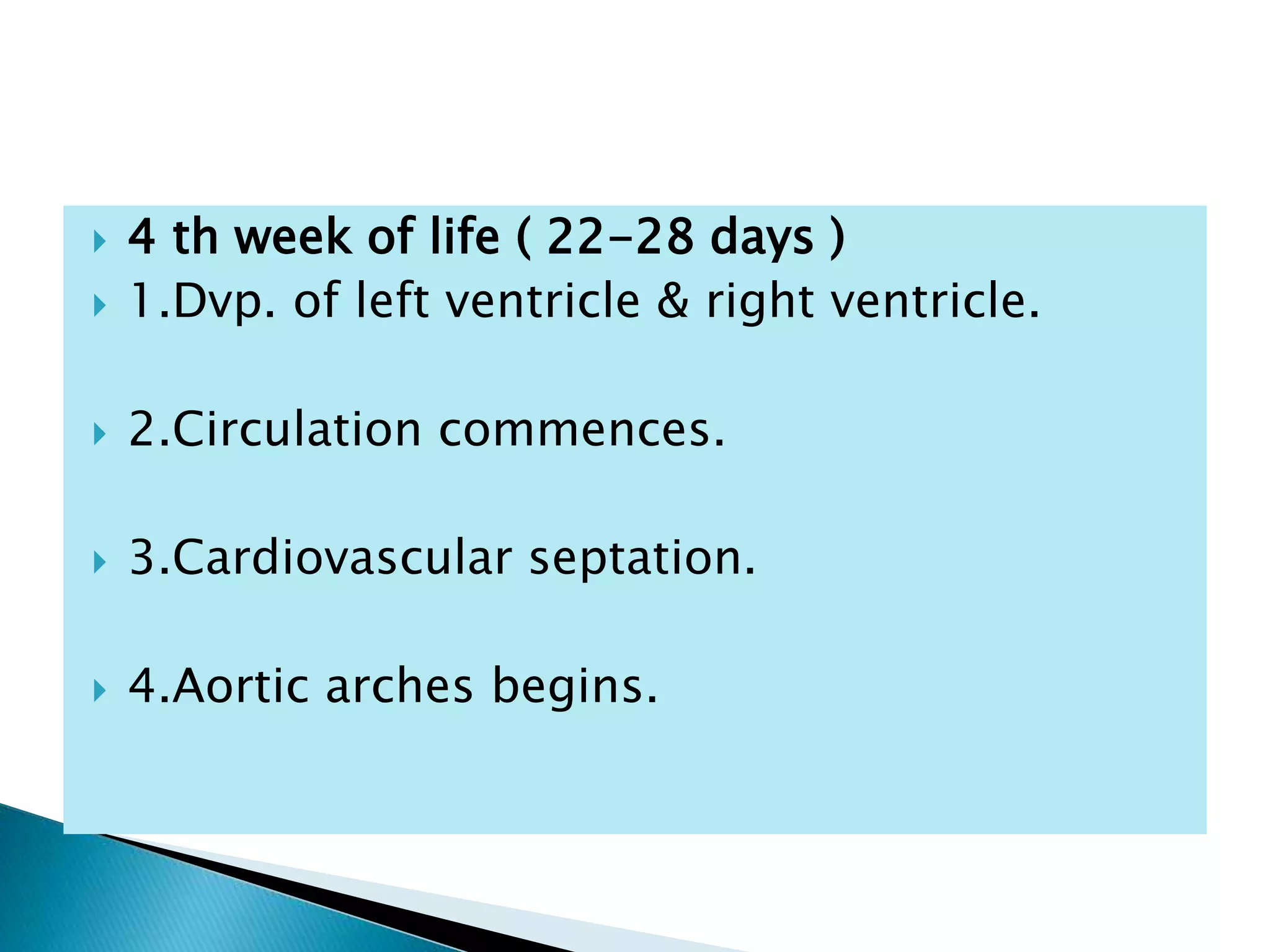 4 th week of life ( 22-28 days )

1.Dvp. of left ventricle & right ventricle.

2.Circulation commences.

3.Cardiovascular septation.

4.Aortic arches begins.